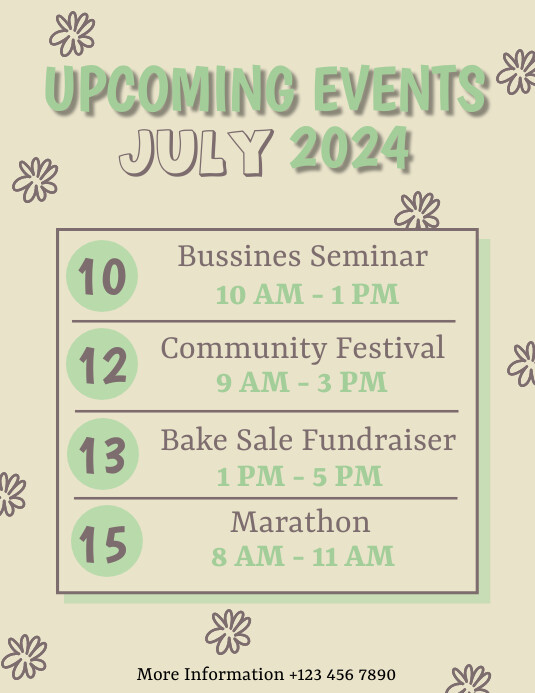 UPCOMING EVENTS
JULY 2024

10
Bussines Seminar
10 AM - 1 PM

12
Community Festival
9 AM - 3 PM

13
Bake Sale Fundraiser
1 PM - 5 PM

15
Marathon
8 AM - 11 AM

More Information +123 456 7890